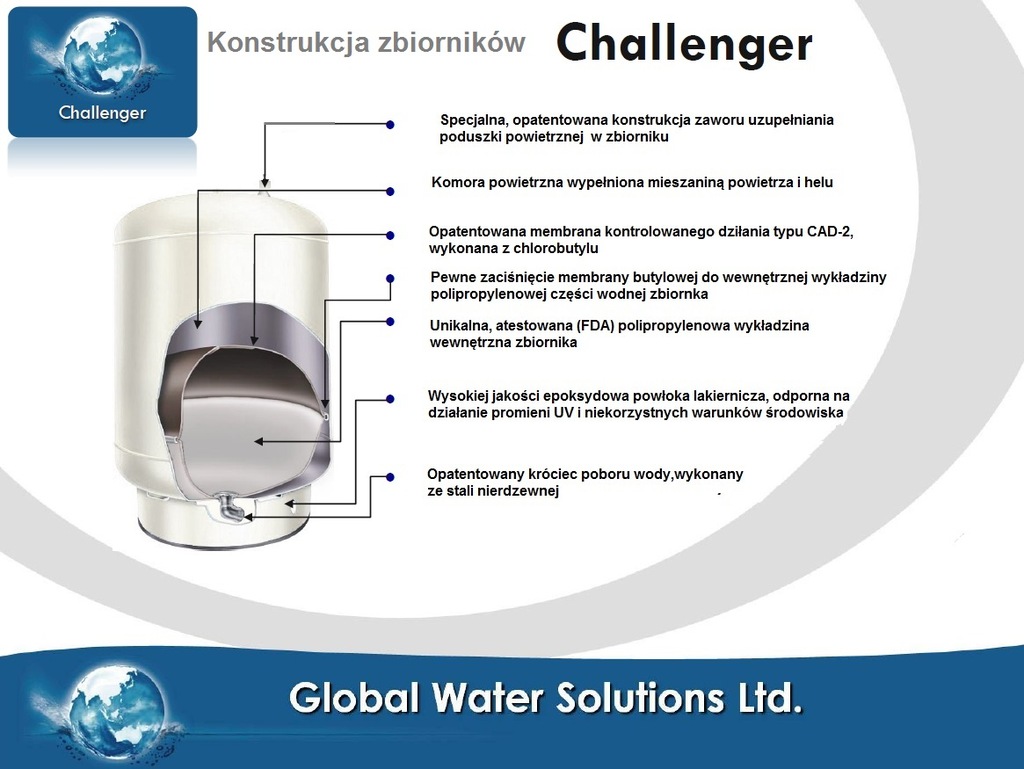 Challenger

Konstrukcja zbiorników Challenger

Specjalna, opatentowana konstrukcja zaworu uzupełniania poduszki powietrznej w zbiorniku

Komora powietrzna wypełniona mieszaniną powietrza i helu

Opatentowana membrana kontrolowanego działania typu CAD-2, wykonana z chlorobutylu

Pewne zaciśnięcie membrany butylowej do wewnętrznej wykładziny polipropylenowej części wodnej zbiornka

Unikalna, atestowana (FDA) polipropylenowa wykładzina wewnętrzna zbiornika

Wysokiej jakości epoksydowa powłoka lakiernicza, odporna na działanie promieni UV i niekorzystnych warunków środowiska

Opatentowany króciec poboru wody,wykonany ze stali nierdzewnej

Global Water Solutions Ltd.